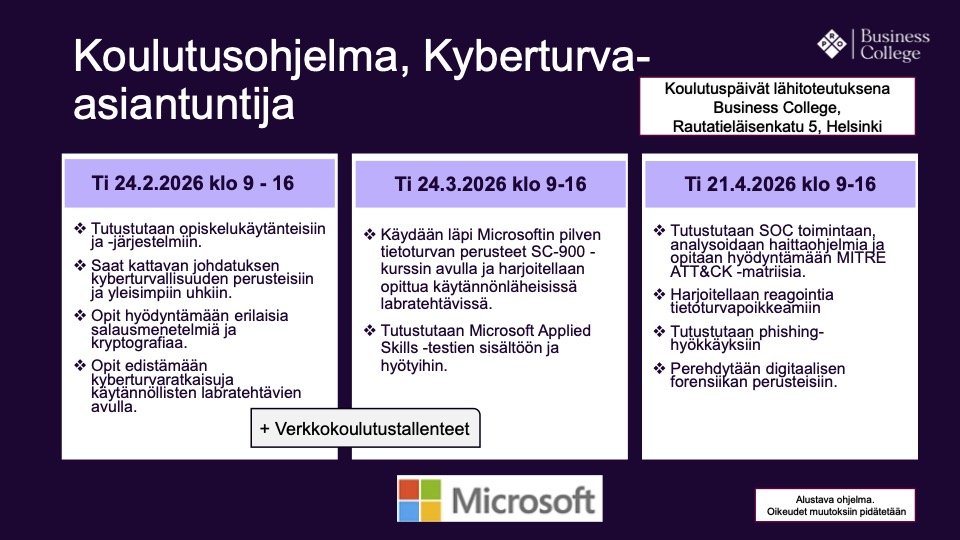 Koulutusohjelma, Kyberturva-asiantuntija

Business College

Koulutuspäivät lähitoteutuksena Business College, Rautatieläisenkatu 5, Helsinki

Ti 24.2.2026 klo 9 - 16

❖ Tutustutaan opiskelukäytänteisiin ja -järjestelmiin.

❖ Saat kattavan johdatuksen kyberturvallisuuden perusteisiin ja yleisimpiin uhkiin.

❖ Opit hyödyntämään erilaisia salausmenetelmiä ja kryptografiaa.

❖ Opit edistämään kyberturvaratkaisuja käytännöllisten labratehtävien avulla.

+ Verkkokoulutustallenteet

Ti 24.3.2026 klo 9-16

❖ Käydään läpi Microsoftin pilven tietoturvan perusteet SC-900 -kurssin avulla ja harjoitellaan opittua käytännönläheisissä labratehtävissä.

❖ Tutustutaan Microsoft Applied Skills -testien sisältöön ja hyötyihin.

Ti 21.4.2026 klo 9-16

❖ Tutustutaan SOC toimintaan, analysoidaan haittaohjelmia ja opitaan hyödyntämään MITRE ATT&CK -matriisia.

❖ Harjoitellaan reagointia tietoturvapoikkeamiin

❖ Tutustutaan phishing-hyökkäyksiin

❖ Perehdytään digitaalisen forensiikan perusteisiin.

Microsoft

Alustava ohjelma. Oikeudet muutoksiin pidätetään